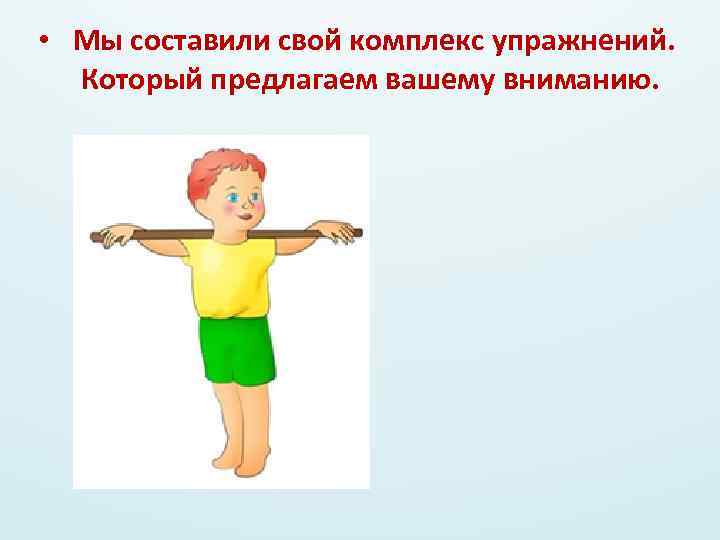 • Мы составили свой комплекс упражнений. Который предлагаем вашему вниманию.